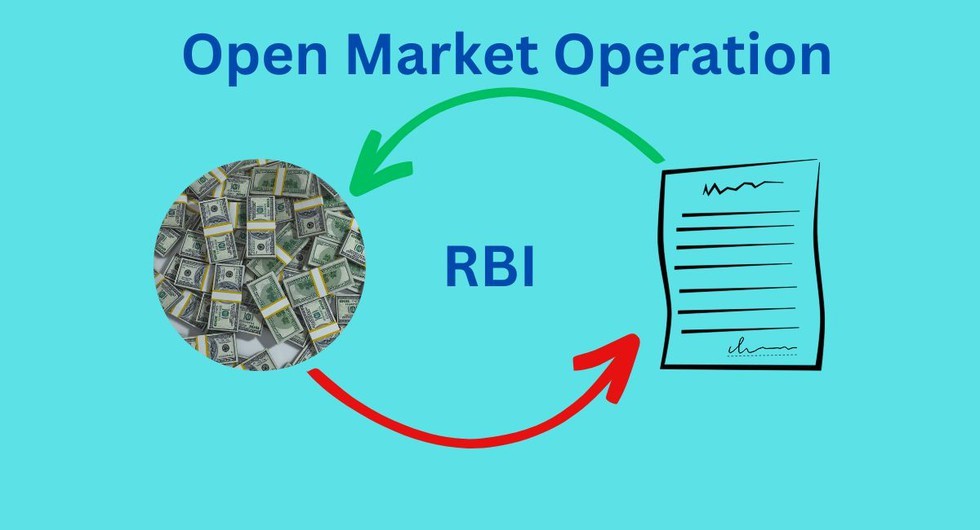 Open Market Operation

RBI